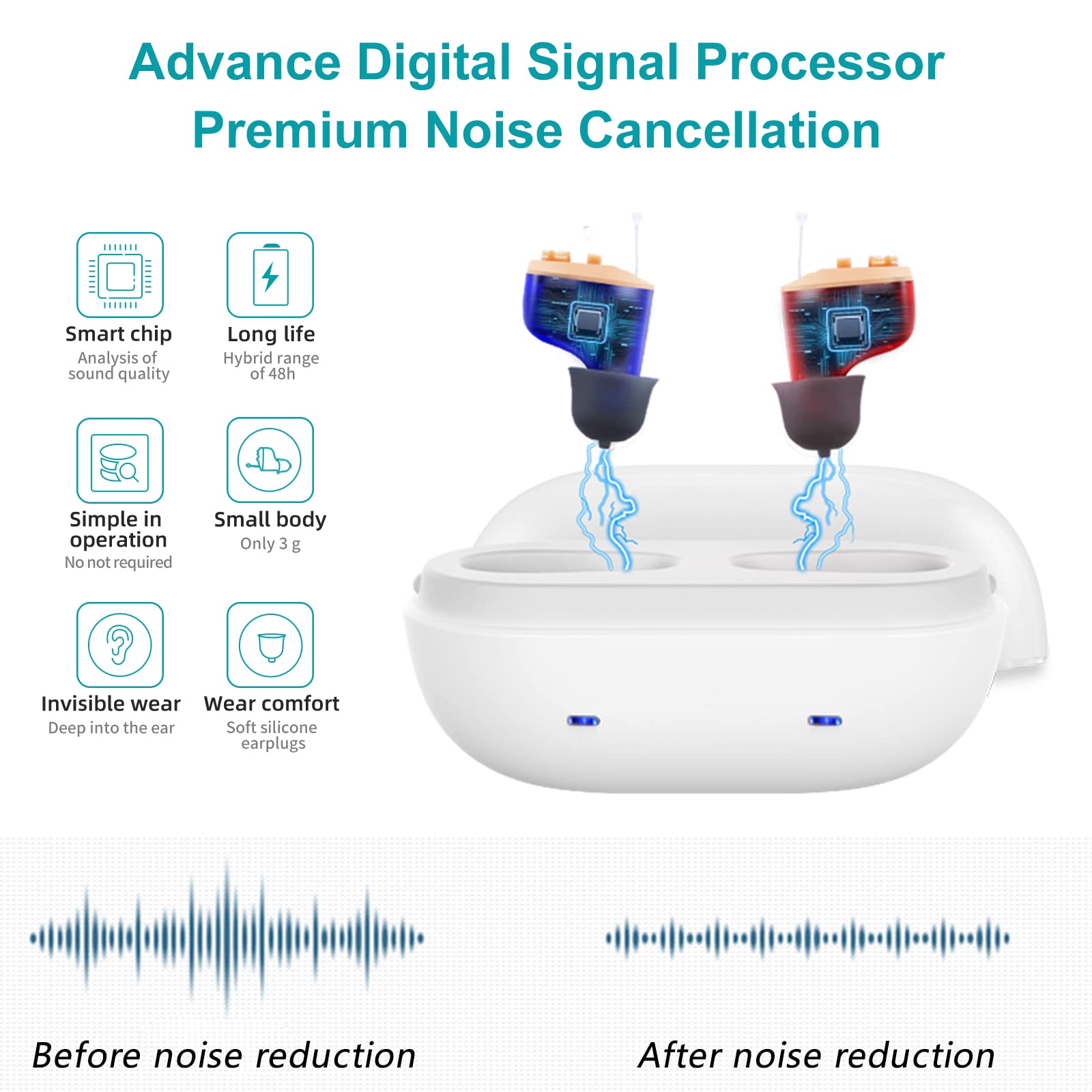 Advance Digital Signal Processor
Premium Noise Cancellation

Smart chip
Analysis of sound quality

Long life
Hybrid range of 48h

Simple in operation
No not required

Small body
Only 3 g

Invisible wear
Deep into the ear

Wear comfort
Soft silicone earplugs

Before noise reduction

After noise reduction